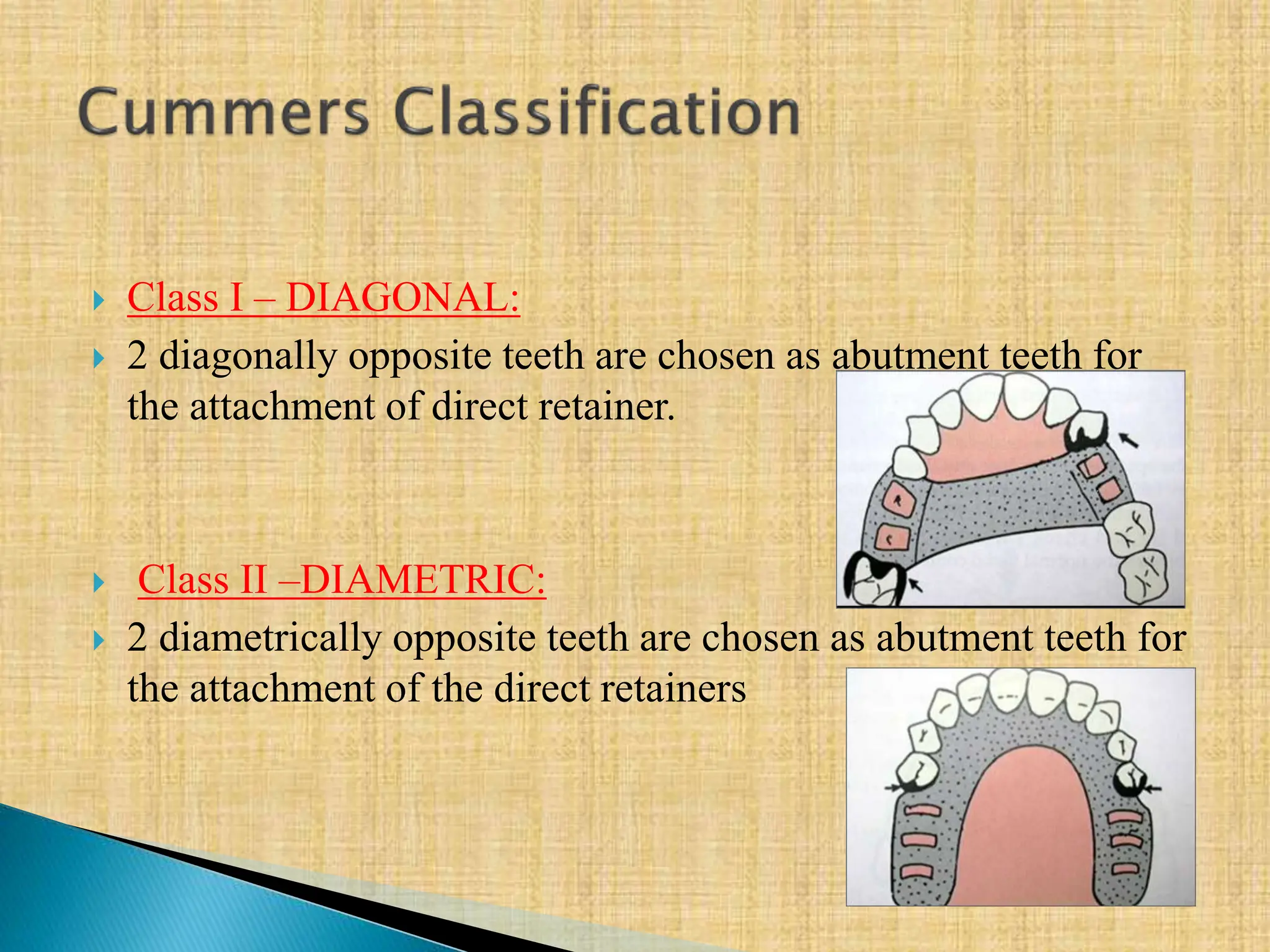 Cummers Classification

Class I – DIAGONAL:

2 diagonally opposite teeth are chosen as abutment teeth for the attachment of direct retainer.

Class II –DIAMETRIC:

2 diametrically opposite teeth are chosen as abutment teeth for the attachment of the direct retainers